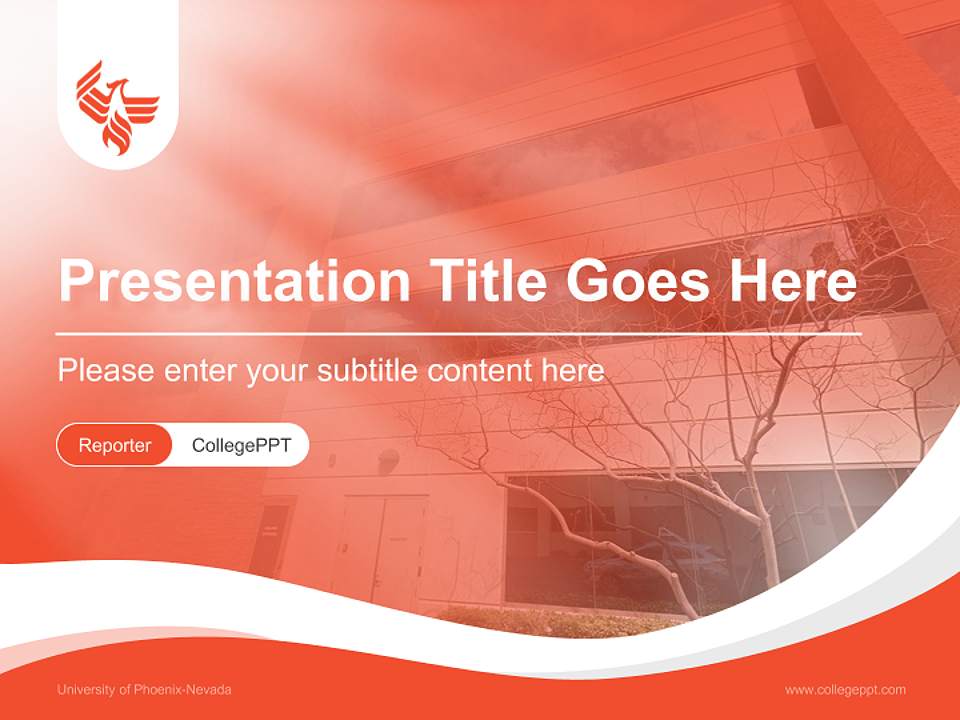 Presentation Title Goes Here

Please enter your subtitle content here

Reporter CollegePPT

University of Phoenix-Nevada

www.collegeppt.com